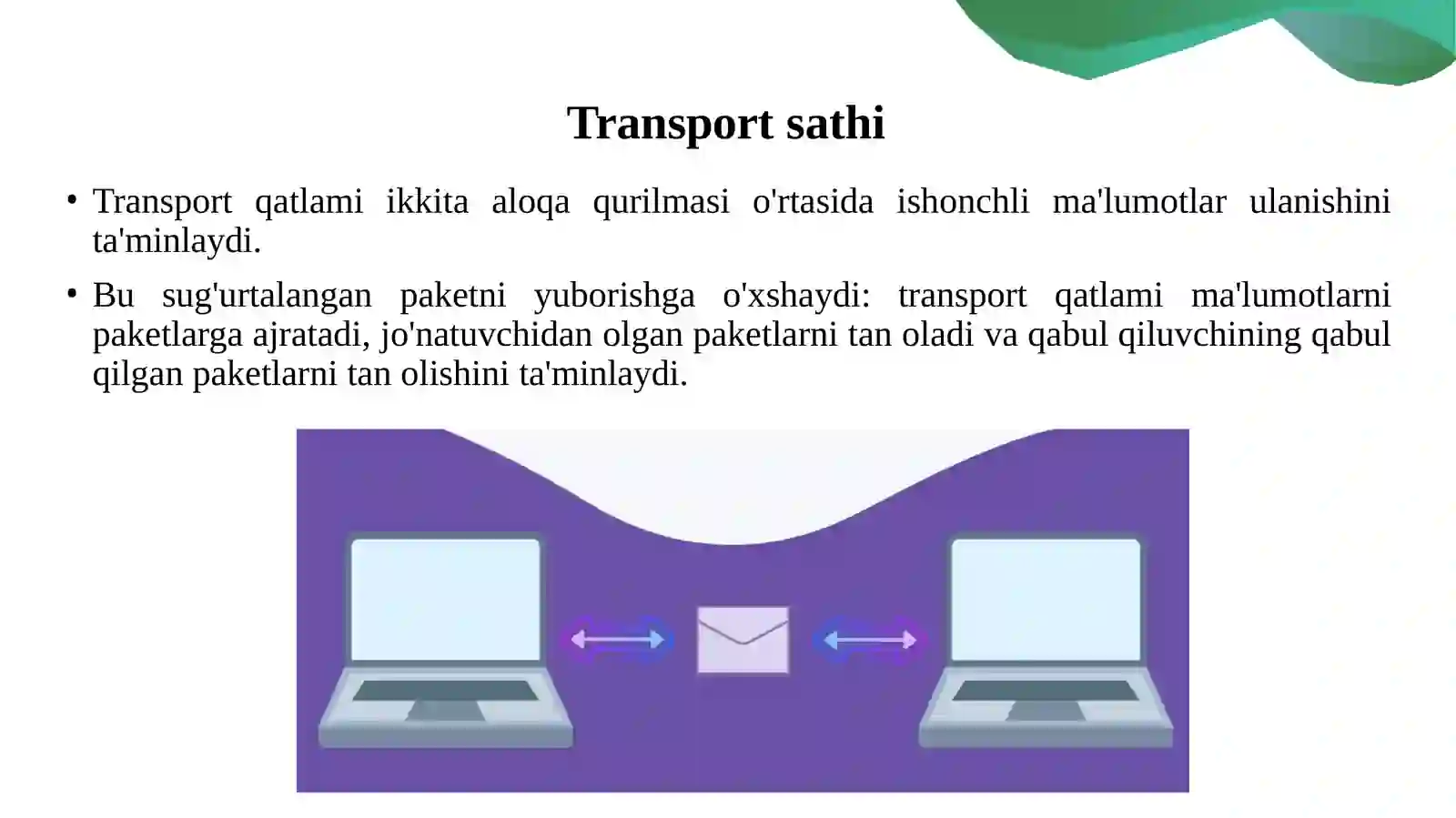 Transport sathi

• Transport qatlami ikkita aloqa qurilmasi o'rtasida ishonchli ma'lumotlar ulanishini ta'minlaydi.

• Bu sug'urtalangan paketni yuborishga o'xshaydi: transport qatlami ma'lumotlarni paketlarga ajratadi, jo'natuvchidan olgan paketlarni tan oladi va qabul qiluvchining qabul qilgan paketlarni tan olishini ta'minlaydi.